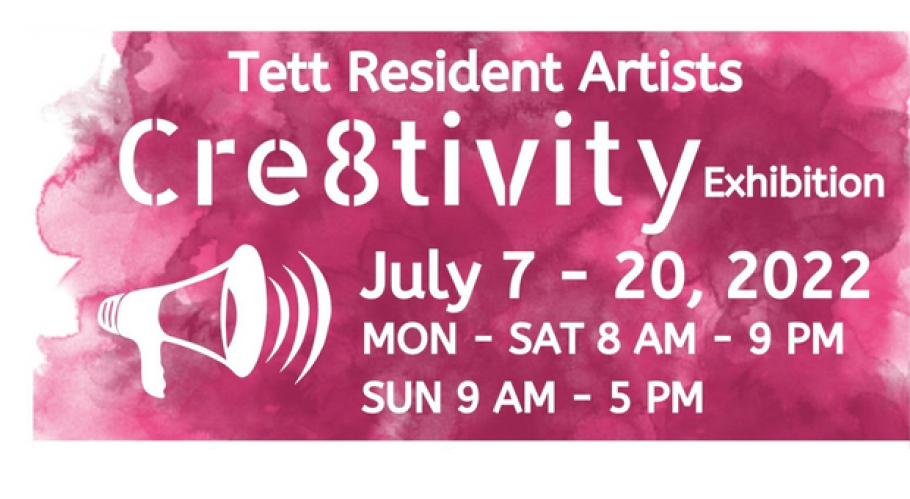 Tett Resident Artists

Cre8tivity Exhibition

July 7 - 20, 2022

MON - SAT 8 AM - 9 PM

SUN 9 AM - 5 PM